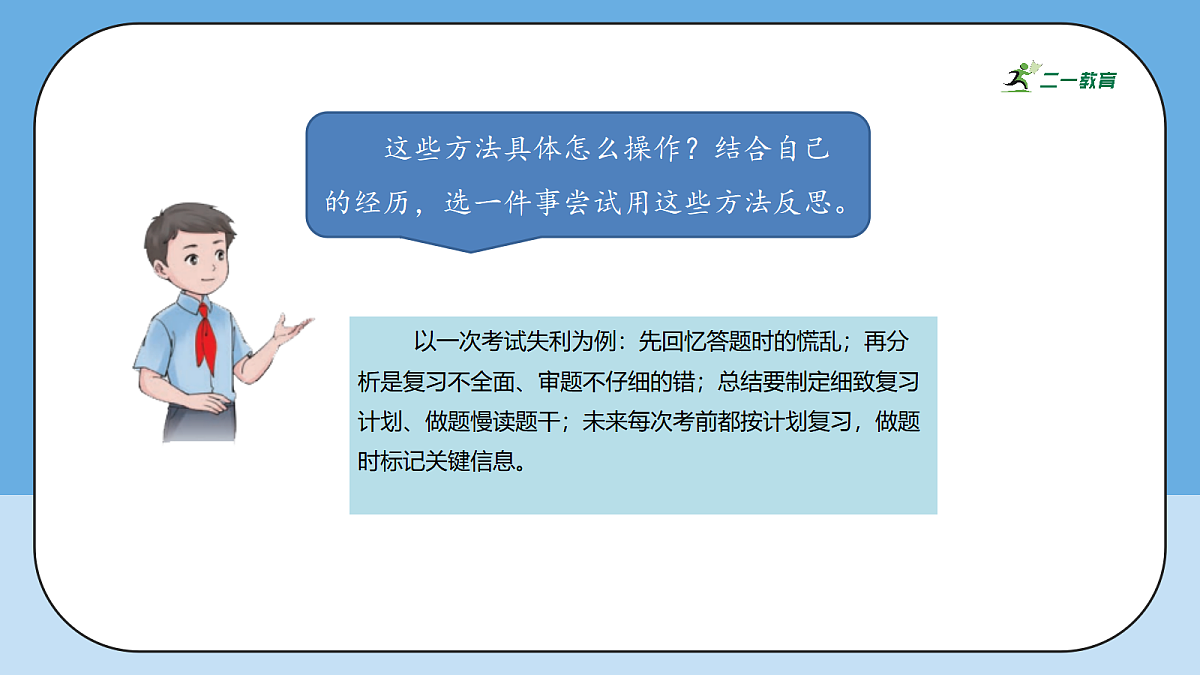 二一教育

这些方法具体怎么操作？结合自己的经历，选一件事尝试用这些方法反思。

以一次考试失利为例：先回忆答题时的慌乱；再分析是复习不全面、审题不仔细的错；总结要制定细致复习计划、做题慢读题干；未来每次考前都按计划复习，做题时标记关键信息。